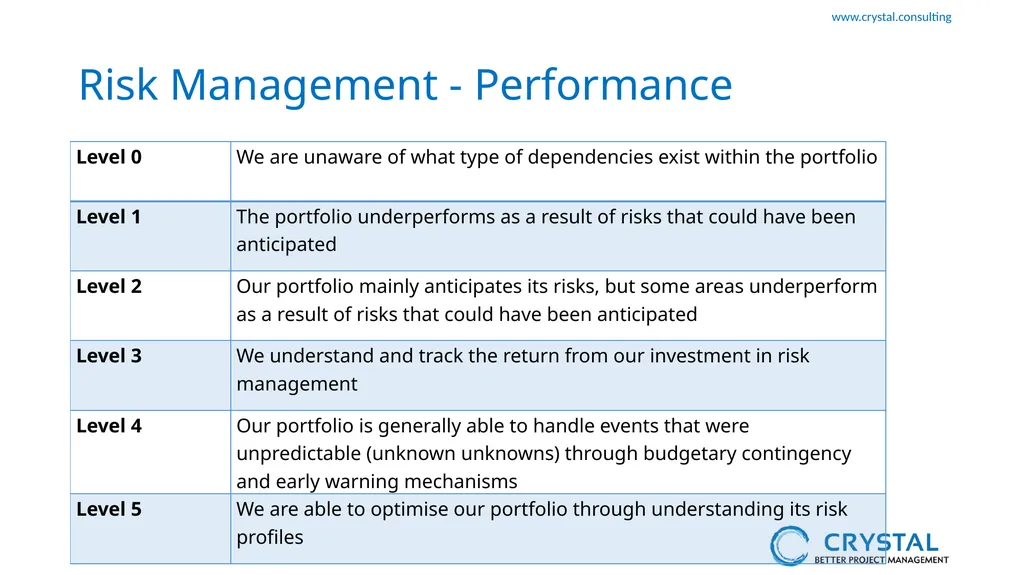 www.crystal.consulting

Risk Management - Performance

| Level 0 | We are unaware of what type of dependencies exist within the portfolio |
|---|---|
| Level 1 | The portfolio underperforms as a result of risks that could have been anticipated |
| Level 2 | Our portfolio mainly anticipates its risks, but some areas underperform as a result of risks that could have been anticipated |
| Level 3 | We understand and track the return from our investment in risk management |
| Level 4 | Our portfolio is generally able to handle events that were unpredictable (unknown unknowns) through budgetary contingency and early warning mechanisms |
| Level 5 | We are able to optimise our portfolio through understanding its risk profiles |

CRYSTAL
BETTER PROJECT MANAGEMENT